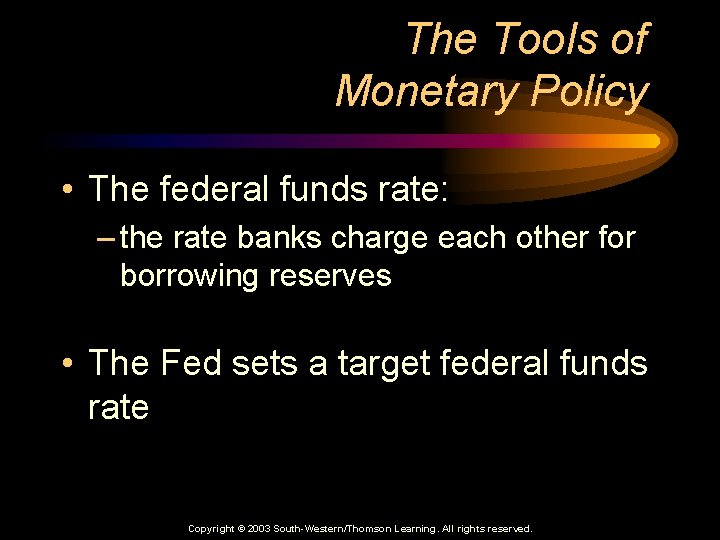 The Tools of Monetary Policy

• The federal funds rate:
– the rate banks charge each other for borrowing reserves

• The Fed sets a target federal funds rate

Copyright © 2003 South-Western/Thomson Learning. All rights reserved.